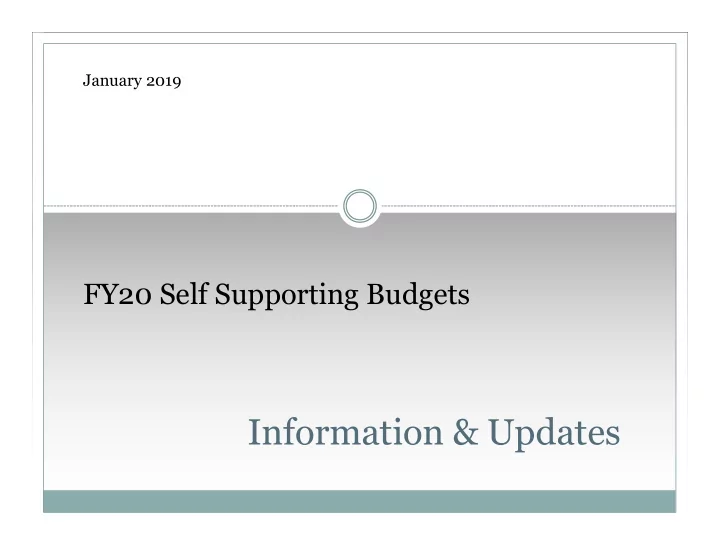 January 2019

FY20 Self Supporting Budgets

Information & Updates